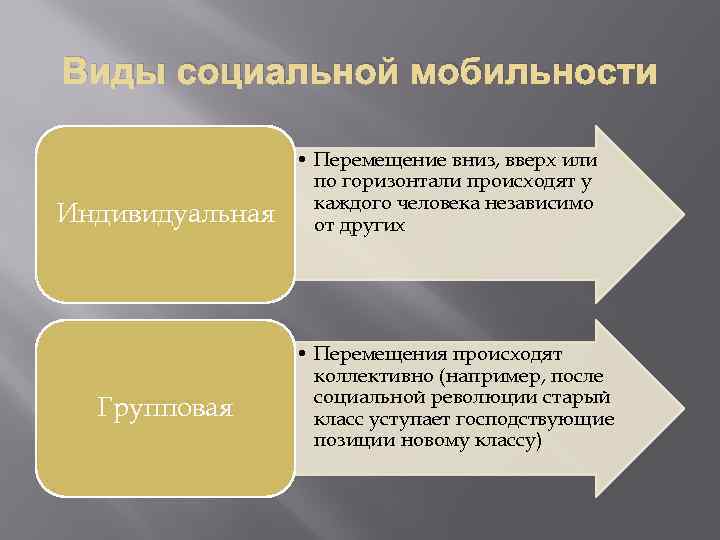 Виды социальной мобильности

Индивидуальная

• Перемещение вниз, вверх или по горизонтали происходят у каждого человека независимо от других

Групповая

• Перемещения происходят коллективно (например, после социальной революции старый класс уступает господствующие позиции новому классу)